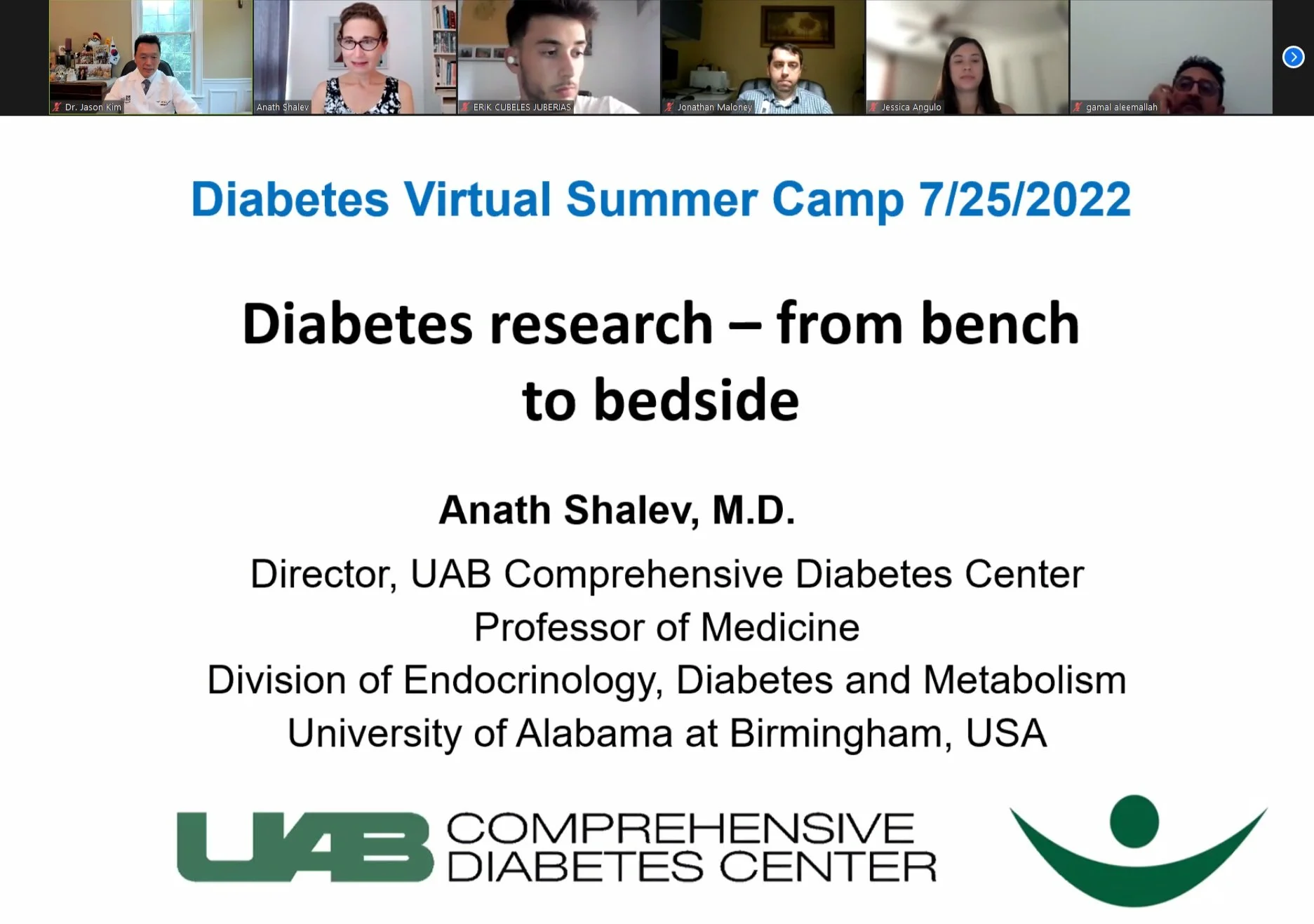 Dr. Jason Kim
Anath Shalev
ERIK CUBELES JUBERIAS
Jonathan Maloney
Jessica Angulo
gamal aleemallah

Diabetes Virtual Summer Camp 7/25/2022

Diabetes research – from bench to bedside

Anath Shalev, M.D.

Director, UAB Comprehensive Diabetes Center
Professor of Medicine
Division of Endocrinology, Diabetes and Metabolism
University of Alabama at Birmingham, USA

UAB COMPREHENSIVE DIABETES CENTER